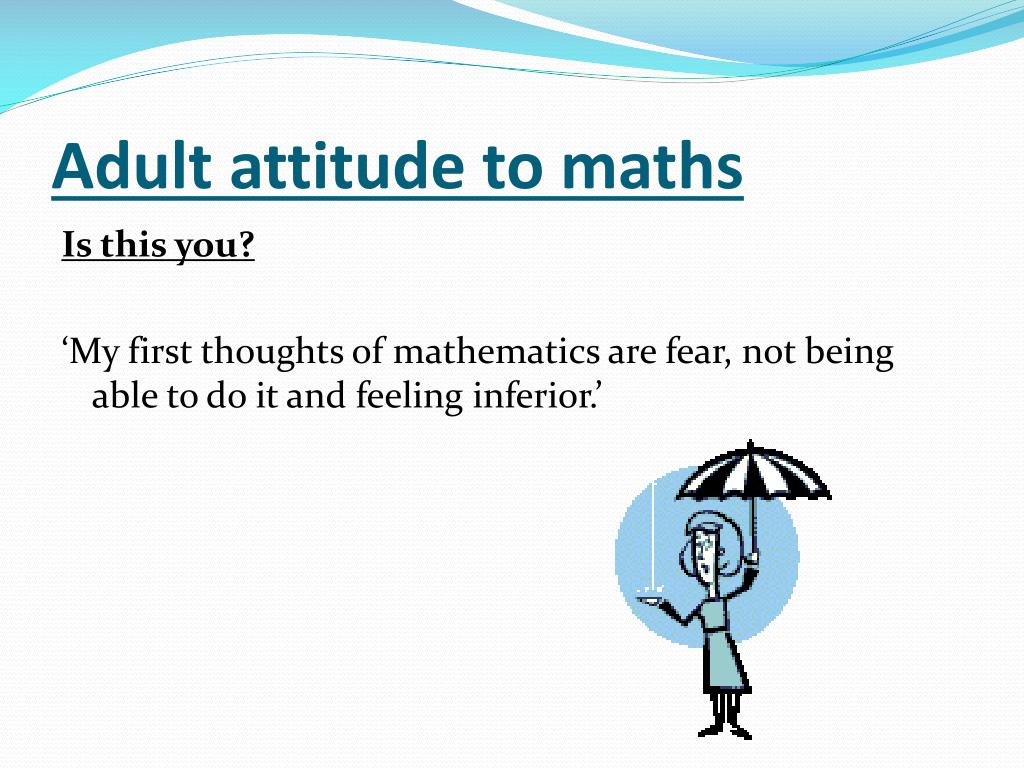 Adult attitude to maths

Is this you?

‘My first thoughts of mathematics are fear, not being able to do it and feeling inferior.’